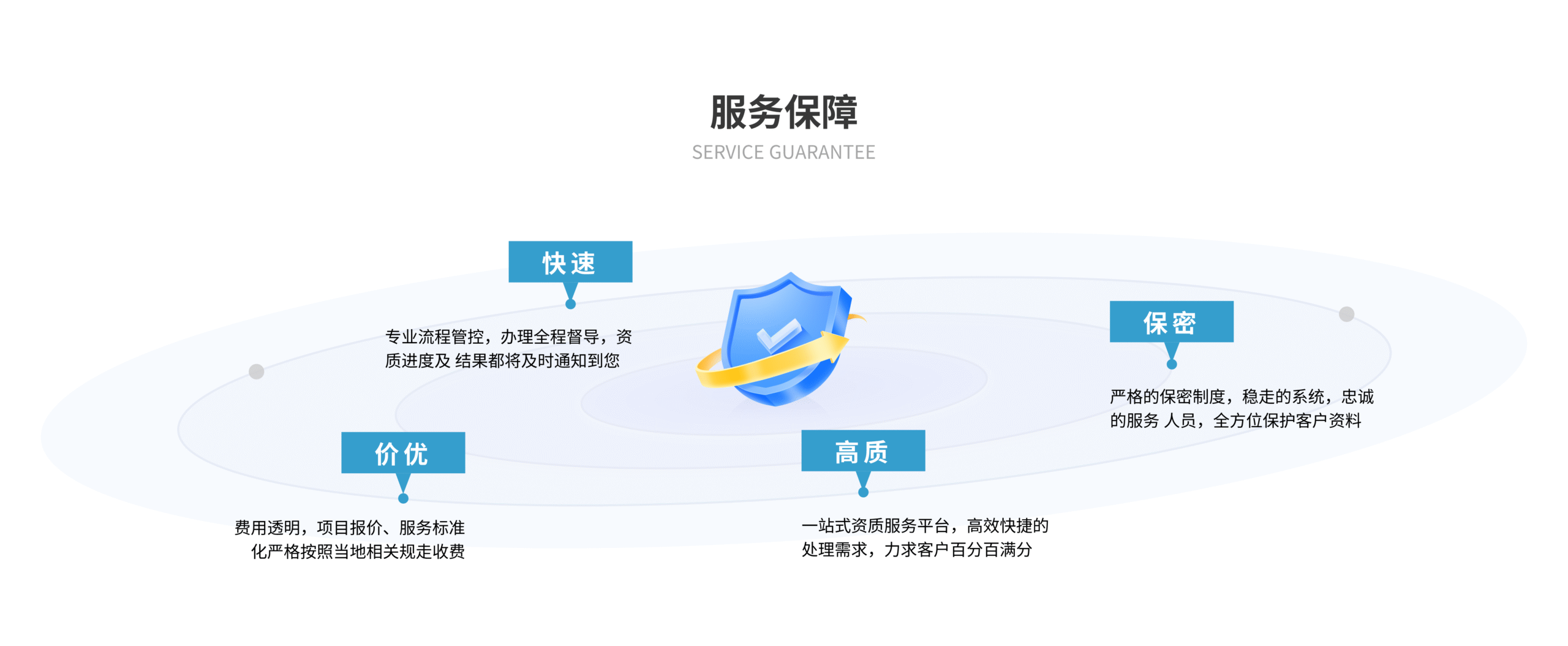 服务保障
SERVICE GUARANTEE

快速

专业流程管控，办理全程督导，资质进度及 结果都将及时通知到您

保密

严格的保密制度，稳走的系统，忠诚的服务 人员，全方位保护客户资料

价优

费用透明，项目报价、服务标准化严格按照当地相关规走收费

高质

一站式资质服务平台，高效快捷的处理需求，力求客户百分百满分